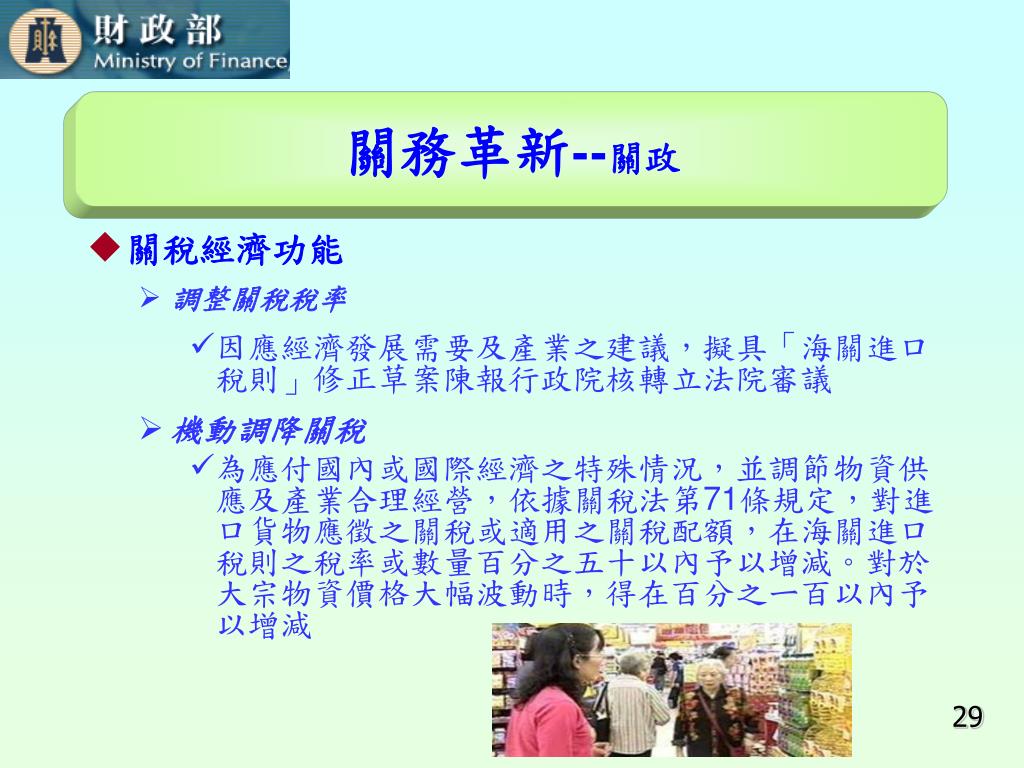 財政部
Ministry of Finance

關務革新--關政

◆關稅經濟功能

➢ 調整關稅稅率

✓因應經濟發展需要及產業之建議，擬具「海關進口稅則」修正草案陳報行政院核轉立法院審議

➢ 機動調降關稅

✓為應付國內或國際經濟之特殊情況，並調節物資供應及產業合理經營，依據關稅法第71條規定，對進口貨物應徵之關稅或適用之關稅配額，在海關進口稅則之稅率或數量百分之五十以內予以增減。對於大宗物資價格大幅波動時，得在百分之一百以內予以增減

29